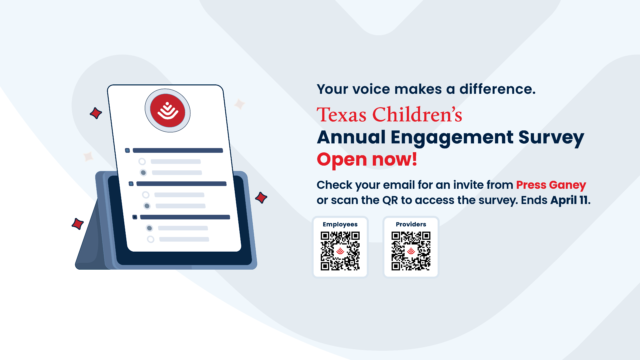 Your voice makes a difference.

Texas Children's
Annual Engagement Survey
Open now!

Check your email for an invite from Press Ganey or scan the QR to access the survey. Ends April 11.

Employees

Providers